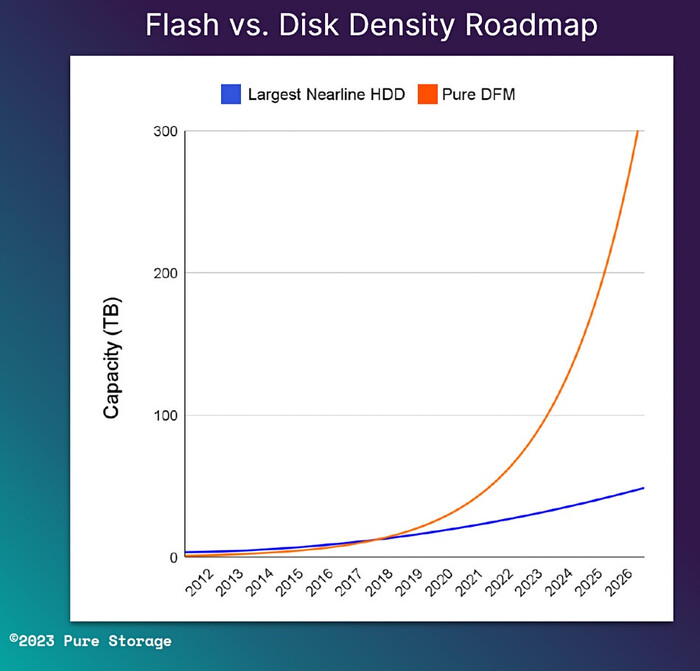 Flash vs. Disk Density Roadmap

Largest Nearline HDD
Pure DFM

Capacity (TB)

300
200
100
0

2012
2013
2014
2015
2016
2017
2018
2019
2020
2021
2022
2023
2024
2025
2026

©2023 Pure Storage